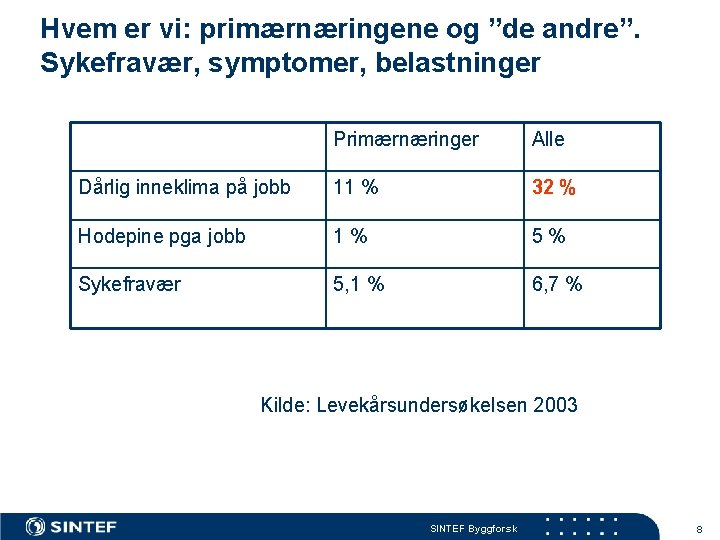 Hvem er vi: primærnæringene og ”de andre”. Sykefravær, symptomer, belastninger

| | Primærnæringer | Alle |
|---|---|---|
| Dårlig inneklima på jobb | 11 % | 32 % |
| Hodepine pga jobb | 1 % | 5 % |
| Sykefravær | 5,1 % | 6,7 % |

Kilde: Levekårsundersøkelsen 2003

SINTEF

SINTEF Byggforsk

8